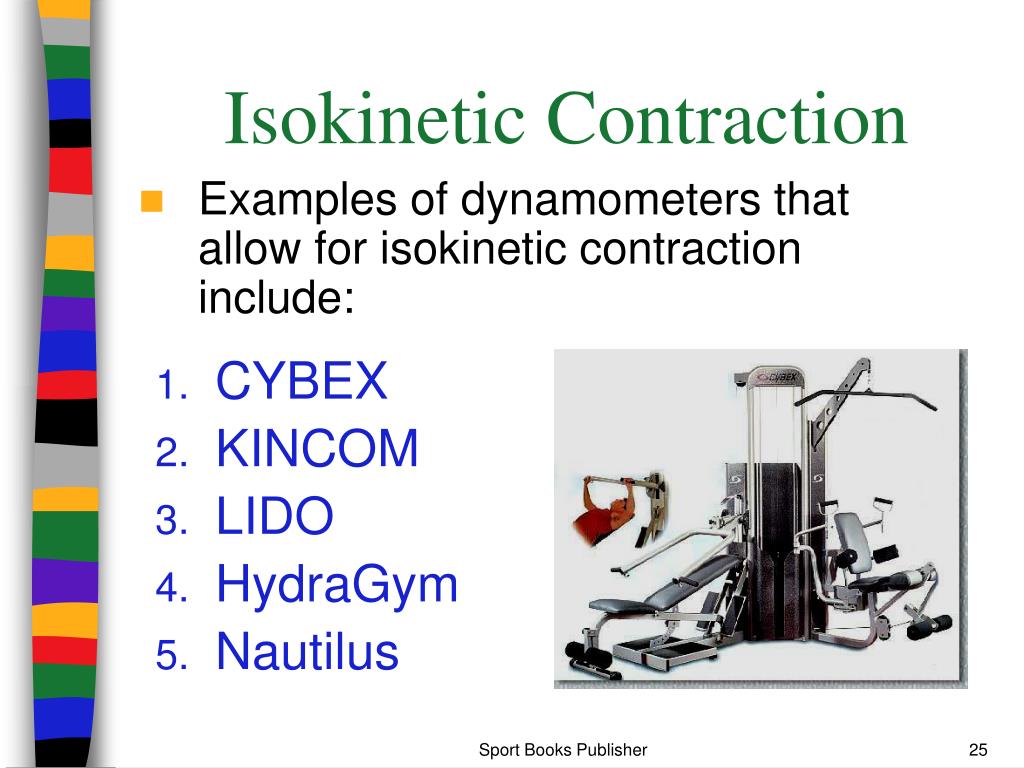 Isokinetic Contraction

Examples of dynamometers that allow for isokinetic contraction include:

1. CYBEX
2. KINCOM
3. LIDO
4. HydraGym
5. Nautilus

CYBEX

Sport Books Publisher

25